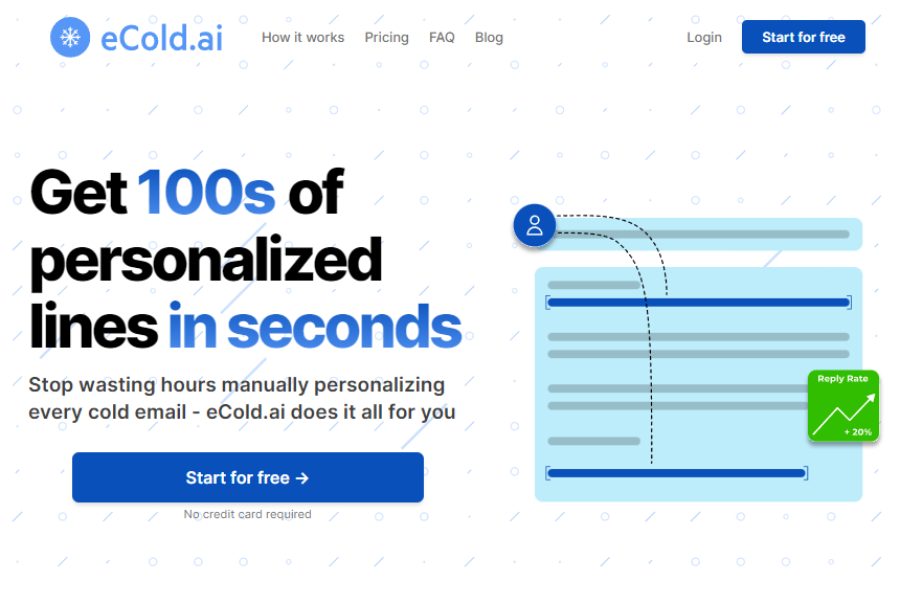 eCold.ai

How it works Pricing FAQ Blog

Login Start for free

Get 100s of personalized lines in seconds

Stop wasting hours manually personalizing every cold email - eCold.ai does it all for you

Start for free →

No credit card required

Reply Rate

+ 20%